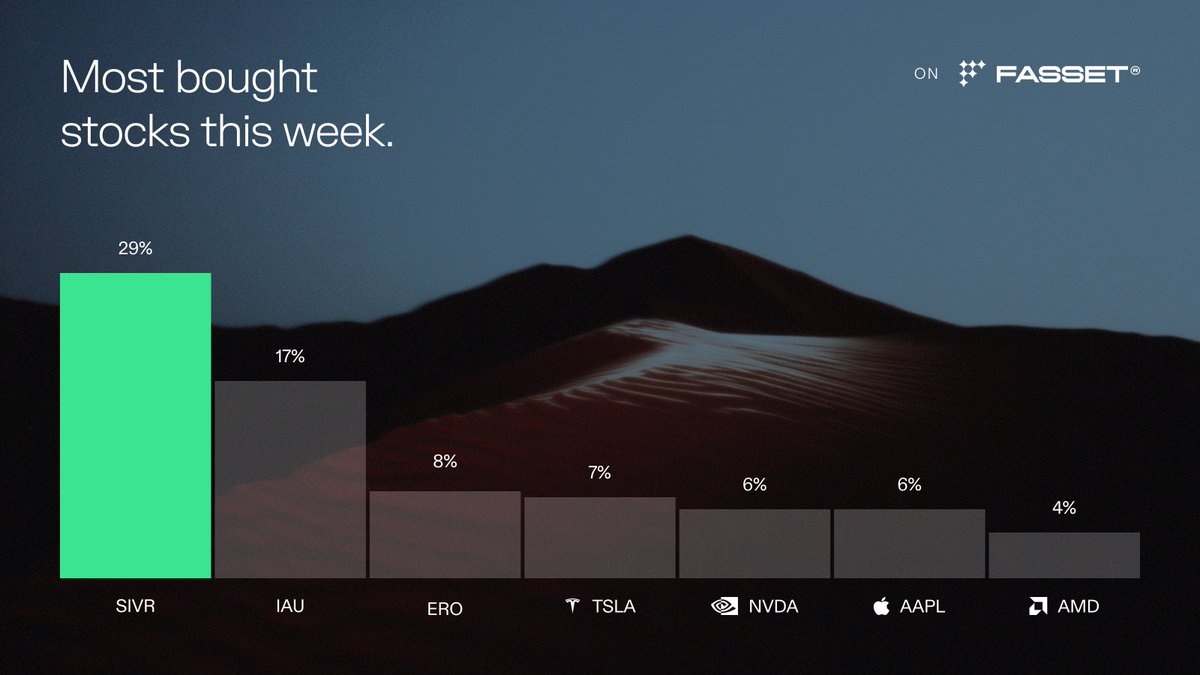 Most bought stocks this week.

ON FASSET®

29%
17%
8%
7%
6%
6%
4%

SIVR
IAU
ERO
TSLA
NVDA
AAPL
AMD